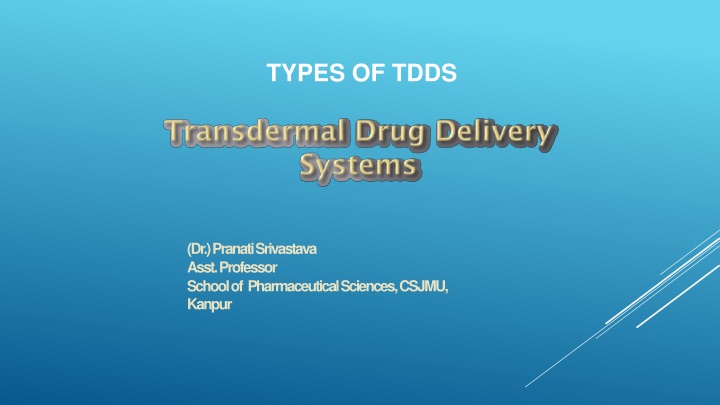 TYPES OF TDDS

Transdermal Drug Delivery Systems

(Dr.) Pranati Srivastava
Asst. Professor
School of Pharmaceutical Sciences, CSJMU, Kanpur